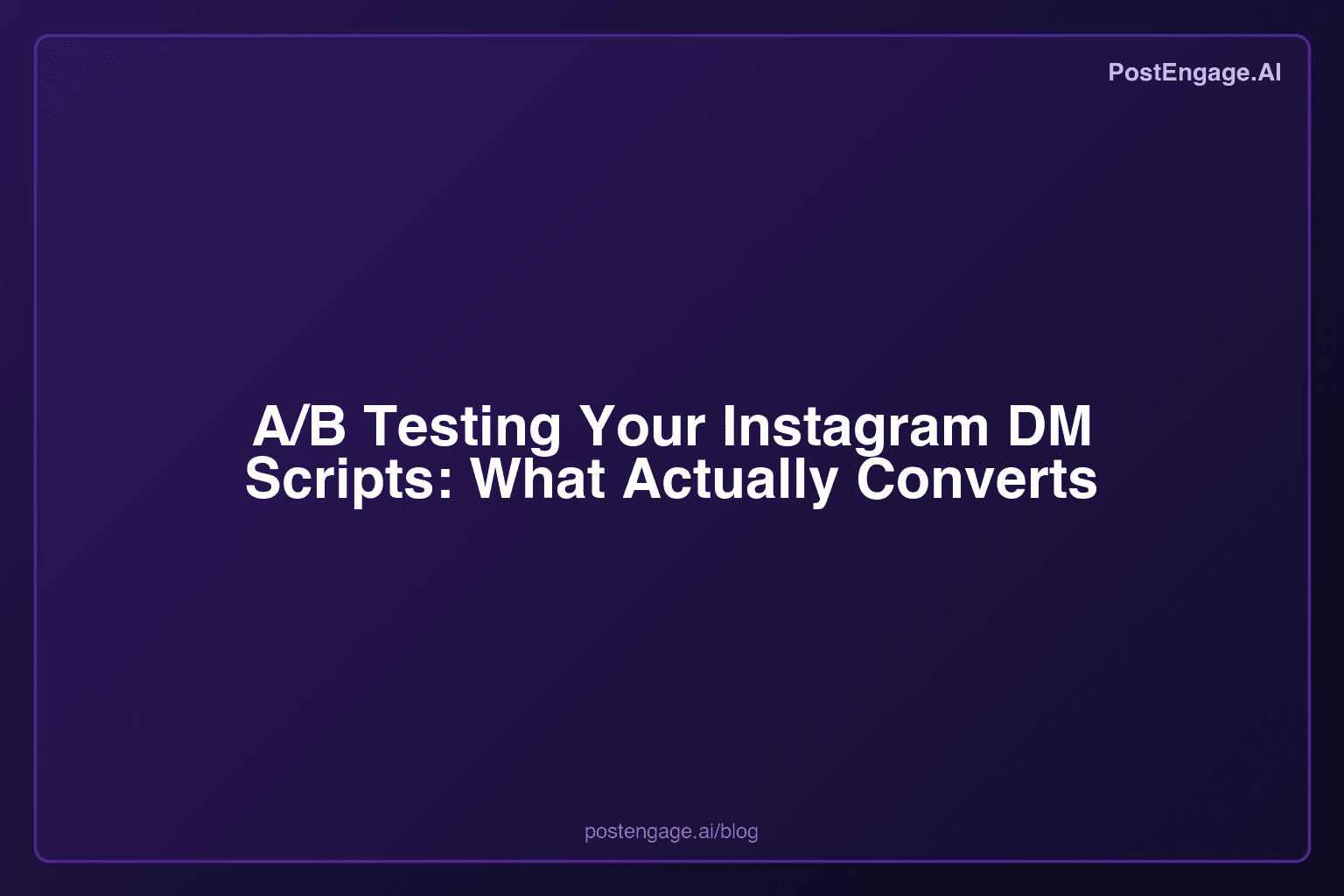 PostEngage.AI

A/B Testing Your Instagram DM Scripts: What Actually Converts

postengage.ai/blog